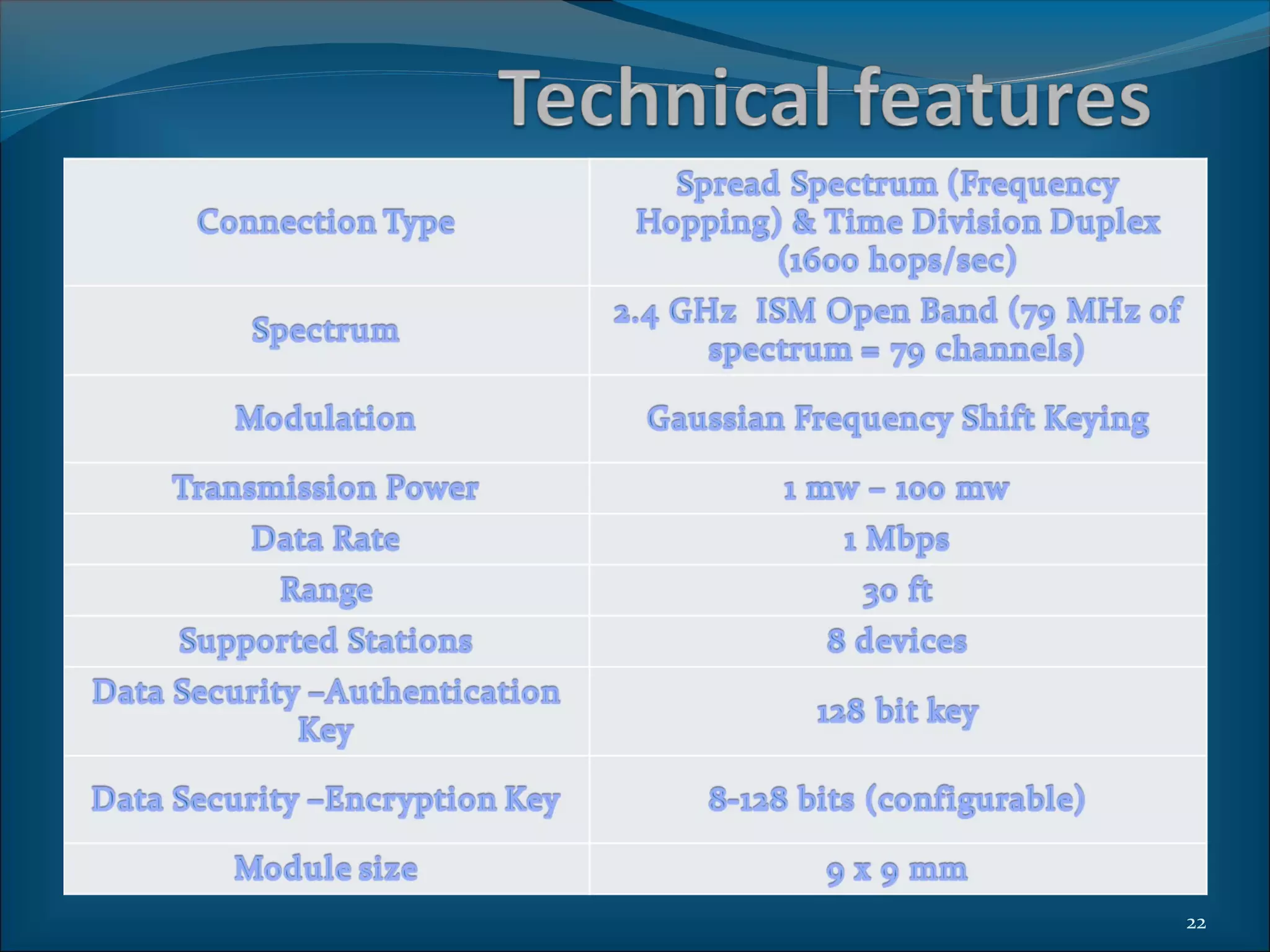 Technical features

| Connection Type | Spread Spectrum (Frequency Hopping) & Time Division Duplex (1600 hops/sec) |
|---|---|
| Spectrum | 2.4 GHz  ISM Open Band (79 MHz of spectrum = 79 channels) |
| Modulation | Gaussian Frequency Shift Keying |
| Transmission Power | 1 mw – 100 mw |
| Data Rate | 1 Mbps |
| Range | 30 ft |
| Supported Stations | 8 devices |
| Data Security –Authentication Key | 128 bit key |
| Data Security –Encryption Key | 8-128 bits (configurable) |
| Module size | 9 x 9 mm |

22